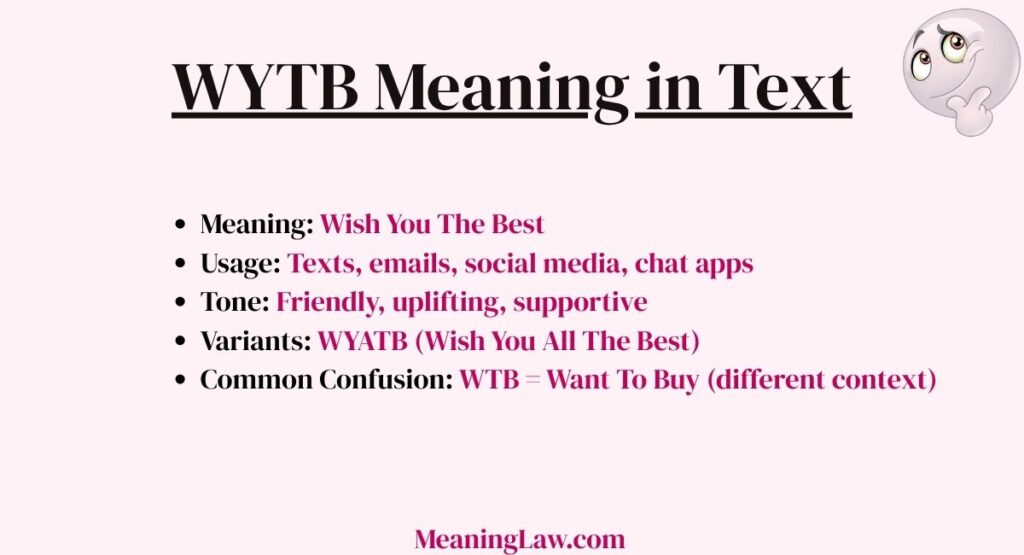 WYTB Meaning in Text

- Meaning: Wish You The Best
- Usage: Texts, emails, social media, chat apps
- Tone: Friendly, uplifting, supportive
- Variants: WYATB (Wish You All The Best)
- Common Confusion: WTB = Want To Buy (different context)

MeaningLaw.com